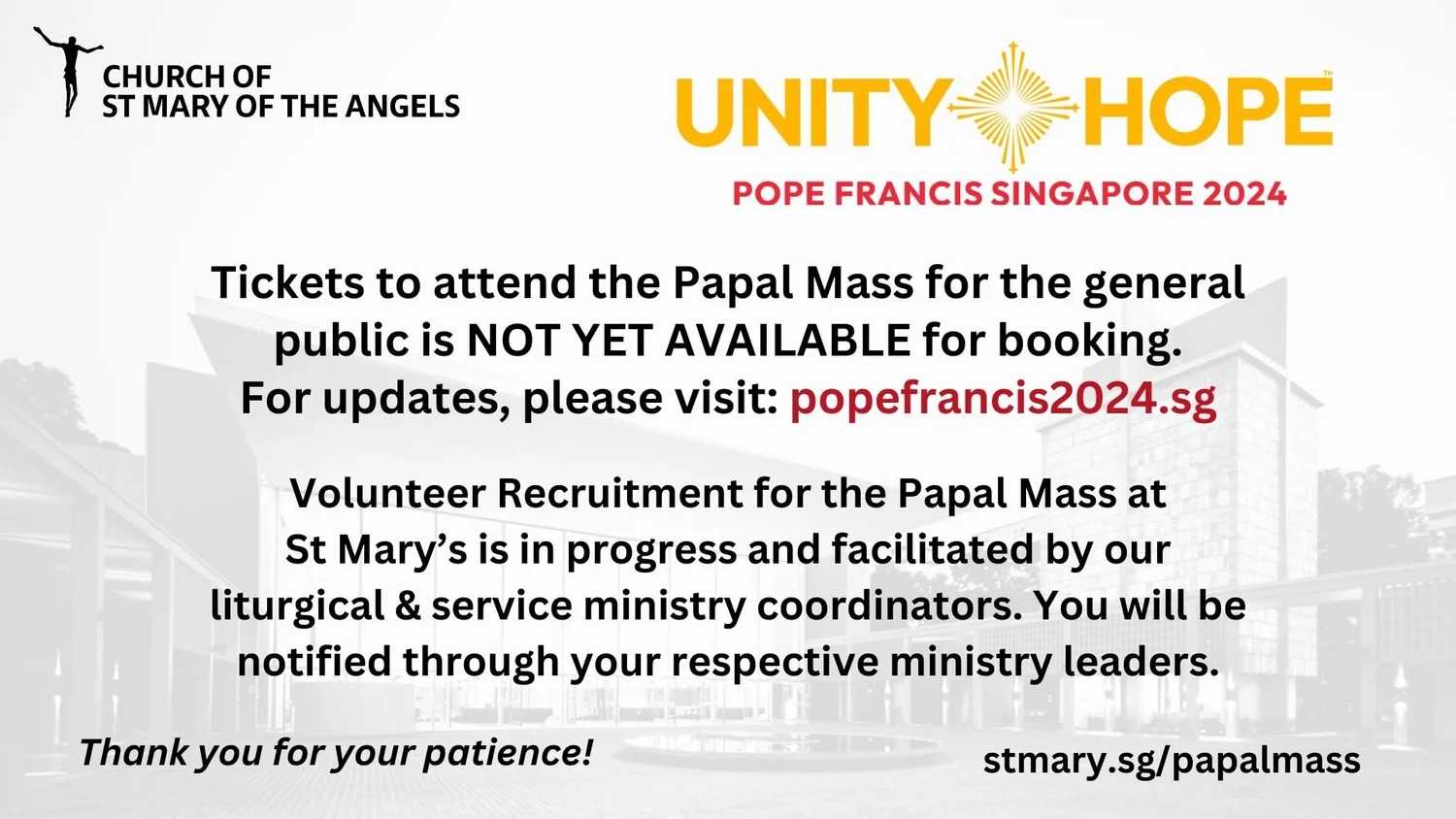 CHURCH OF
ST MARY OF THE ANGELS

UNITY HOPE™
POPE FRANCIS SINGAPORE 2024

Tickets to attend the Papal Mass for the general public is NOT YET AVAILABLE for booking.
For updates, please visit: popefrancis2024.sg

Volunteer Recruitment for the Papal Mass at St Mary's is in progress and facilitated by our liturgical & service ministry coordinators. You will be notified through your respective ministry leaders.

Thank you for your patience!

stmary.sg/papalmass